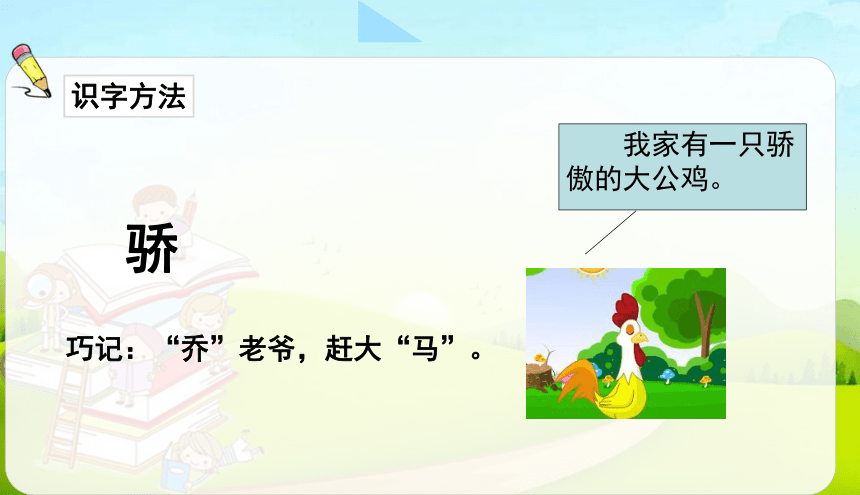 识字方法

我家有一只骄傲的大公鸡。

骄

巧记：“乔”老爷，赶大“马”。